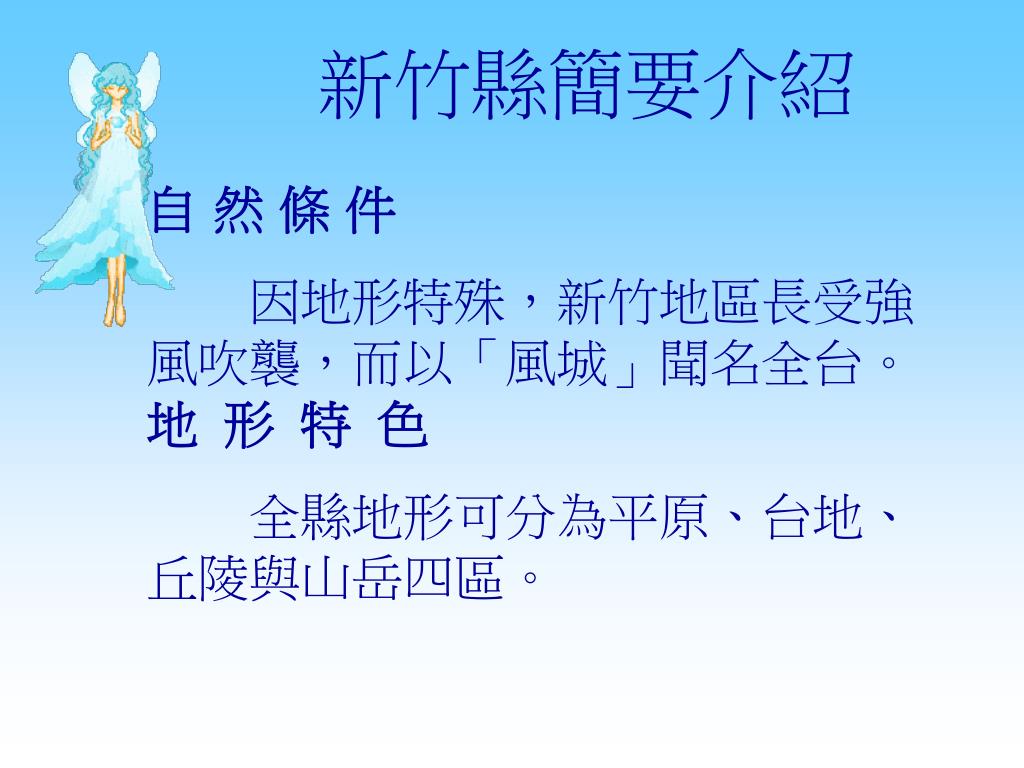 新竹縣簡要介紹

自 然 條 件

因地形特殊，新竹地區長受強風吹襲，而以「風城」聞名全台。

地 形 特 色

全縣地形可分為平原、台地、丘陵與山岳四區。